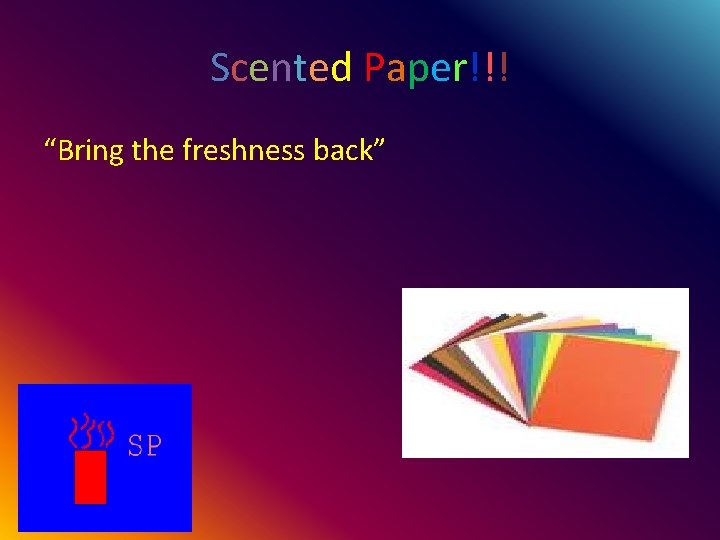 Scented Paper!!!

“Bring the freshness back”

SP